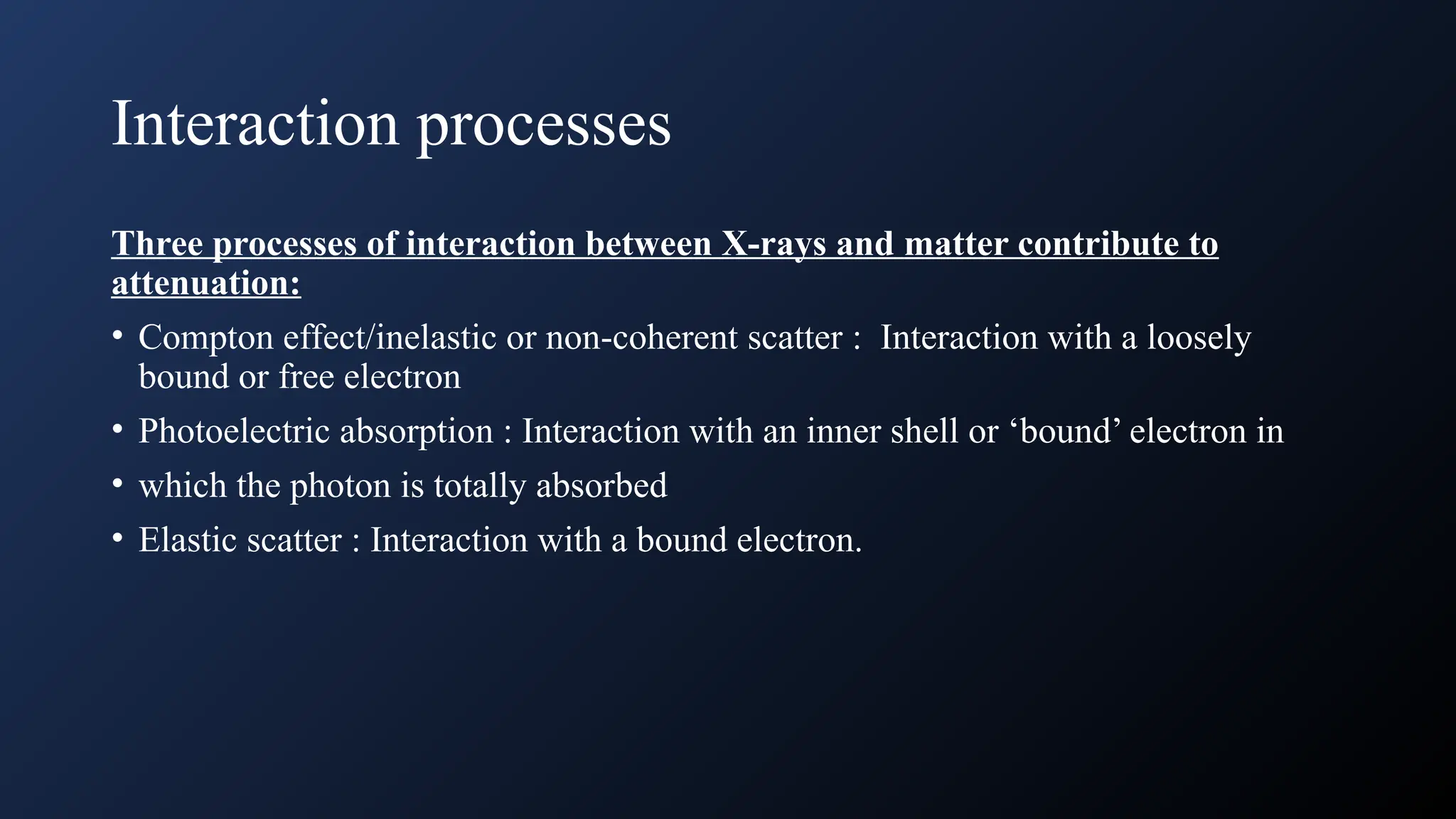 Interaction processes

Three processes of interaction between X-rays and matter contribute to attenuation:

• Compton effect/inelastic or non-coherent scatter : Interaction with a loosely bound or free electron
• Photoelectric absorption : Interaction with an inner shell or ‘bound’ electron in
• which the photon is totally absorbed
• Elastic scatter : Interaction with a bound electron.